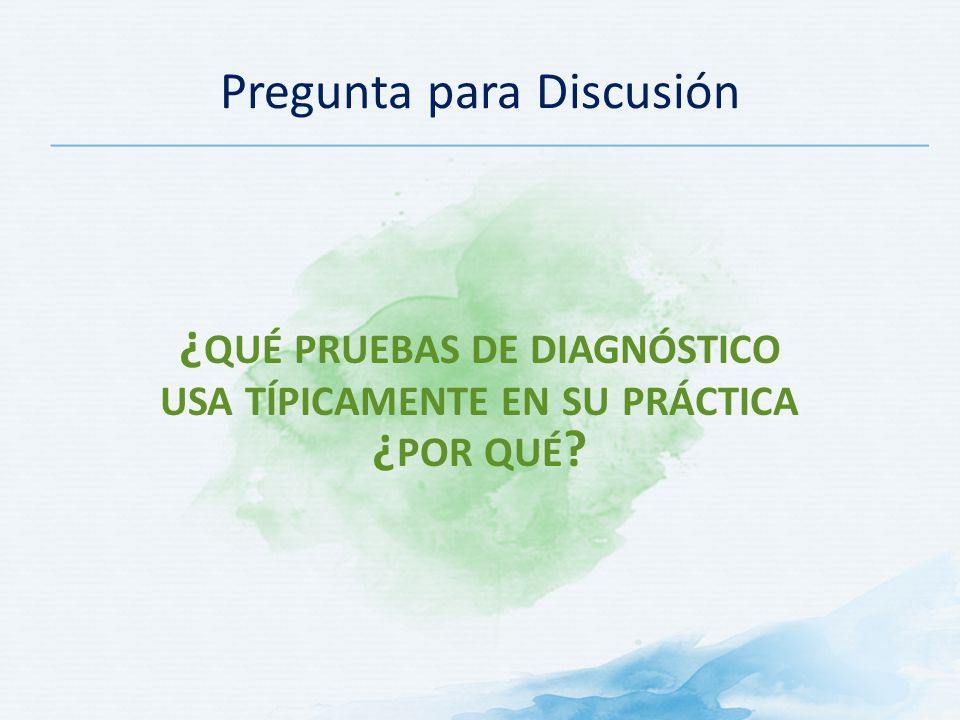 Pregunta para Discusión

¿QUÉ PRUEBAS DE DIAGNÓSTICO USA TÍPICAMENTE EN SU PRÁCTICA ¿POR QUÉ?